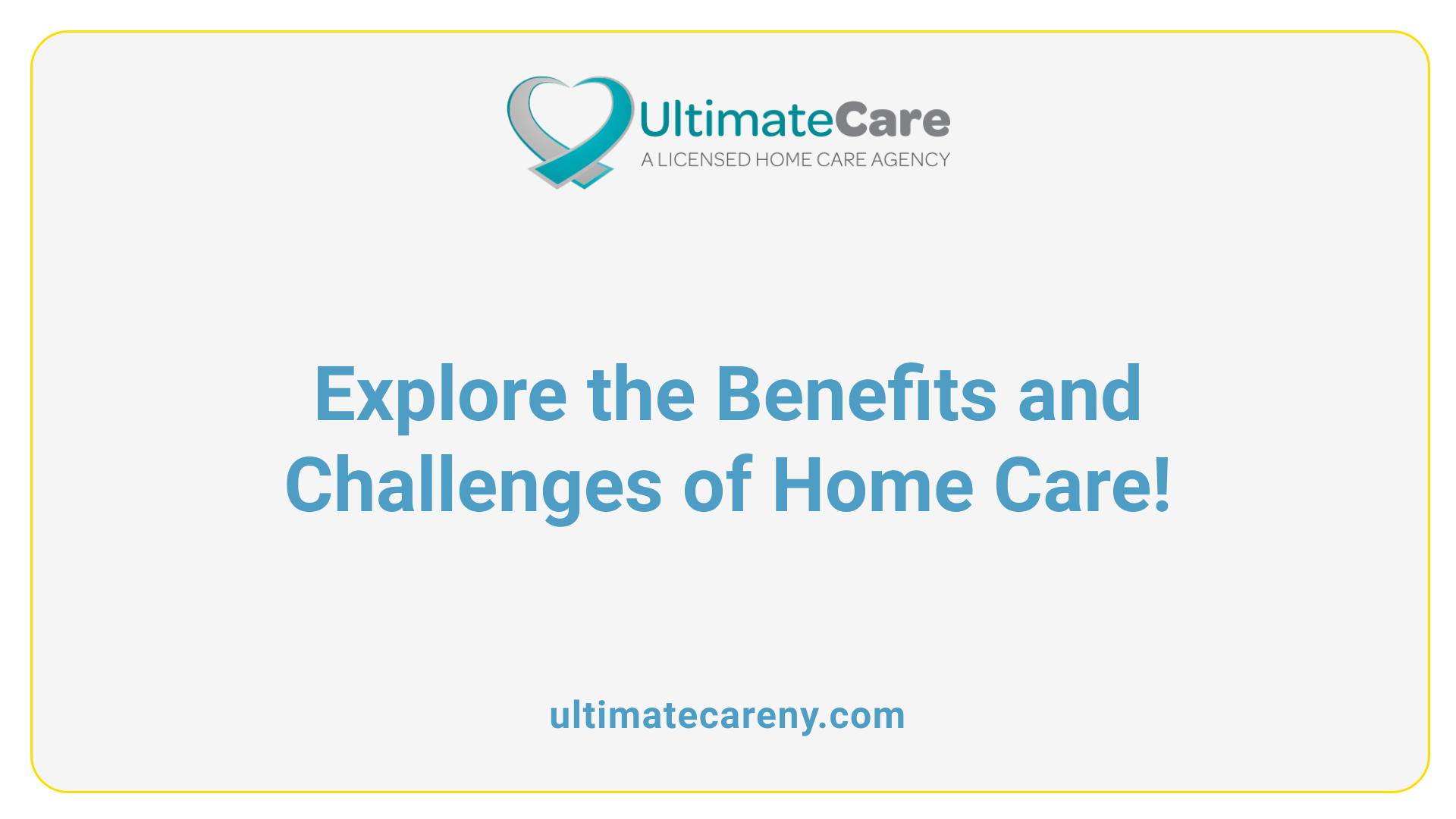 UltimateCare
A LICENSED HOME CARE AGENCY

Explore the Benefits and Challenges of Home Care!

ultimatecareny.com